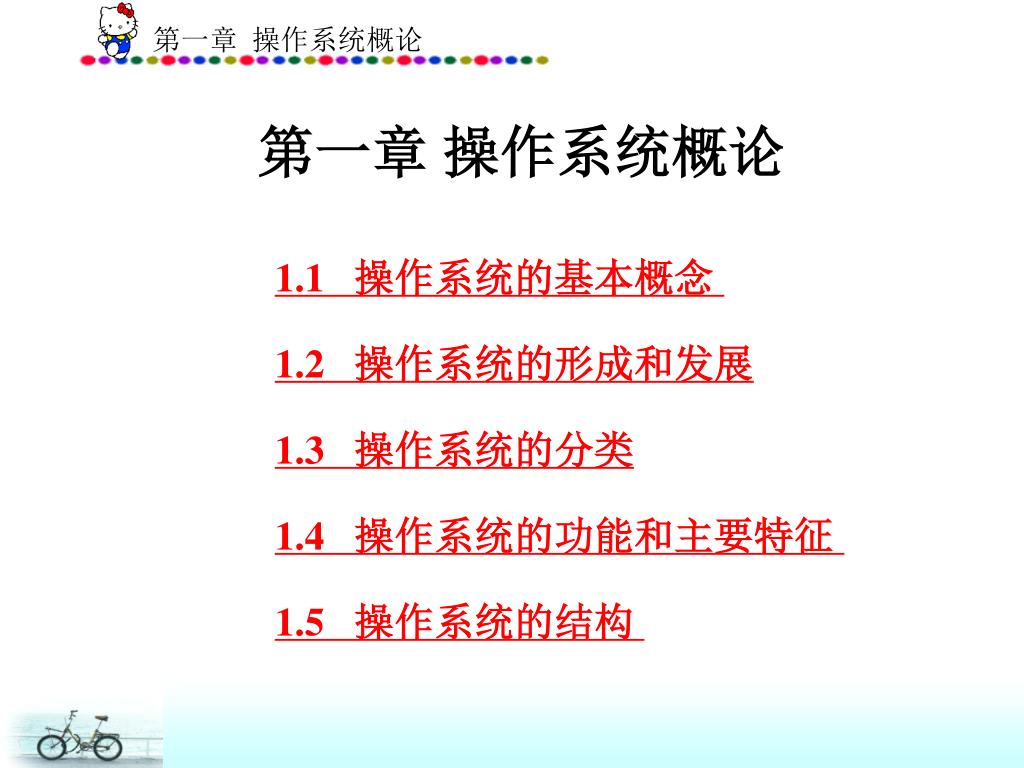 第一章 操作系统概论

第一章 操作系统概论

1.1 操作系统的基本概念

1.2 操作系统的形成和发展

1.3 操作系统的分类

1.4 操作系统的功能和主要特征

1.5 操作系统的结构